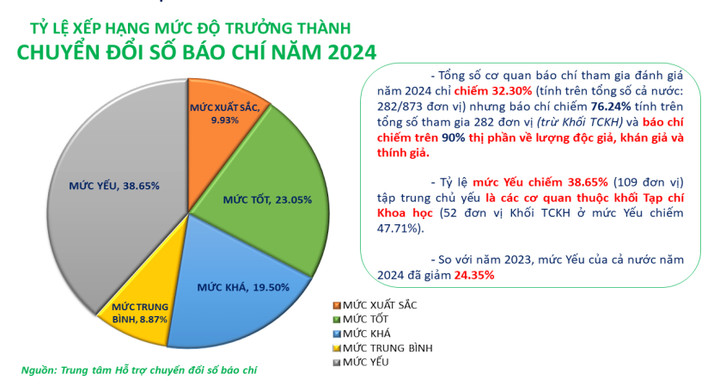 TỶ LỆ XẾP HẠNG MỨC ĐỘ TRƯỞNG THÀNH
CHUYỂN ĐỔI SỐ BÁO CHÍ NĂM 2024

MỨC XUẤT SẮC, 9.93%
MỨC TỐT, 23.05%
MỨC KHÁ, 19.50%
MỨC TRUNG BÌNH, 8.87%
MỨC YẾU, 38.65%

- Tổng số cơ quan báo chí tham gia đánh giá năm 2024 chỉ chiếm 32.30% (tính trên tổng số cả nước: 282/873 đơn vị) nhưng báo chí chiếm 76.24% tính trên tổng số tham gia 282 đơn vị (trừ Khối TCKH) và báo chí chiếm trên 90% thị phần về lượng độc giả, khán giả và thính giả.

- Tỷ lệ mức Yếu chiếm 38.65% (109 đơn vị) tập trung chủ yếu là các cơ quan thuộc khối Tạp chí Khoa học (52 đơn vị Khối TCKH ở mức Yếu chiếm 47.71%).

- So với năm 2023, mức Yếu của cả nước năm 2024 đã giảm 24.35%

MỨC XUẤT SẮC
MỨC TỐT
MỨC KHÁ
MỨC TRUNG BÌNH
MỨC YẾU

Nguồn: Trung tâm Hỗ trợ chuyển đổi số báo chí